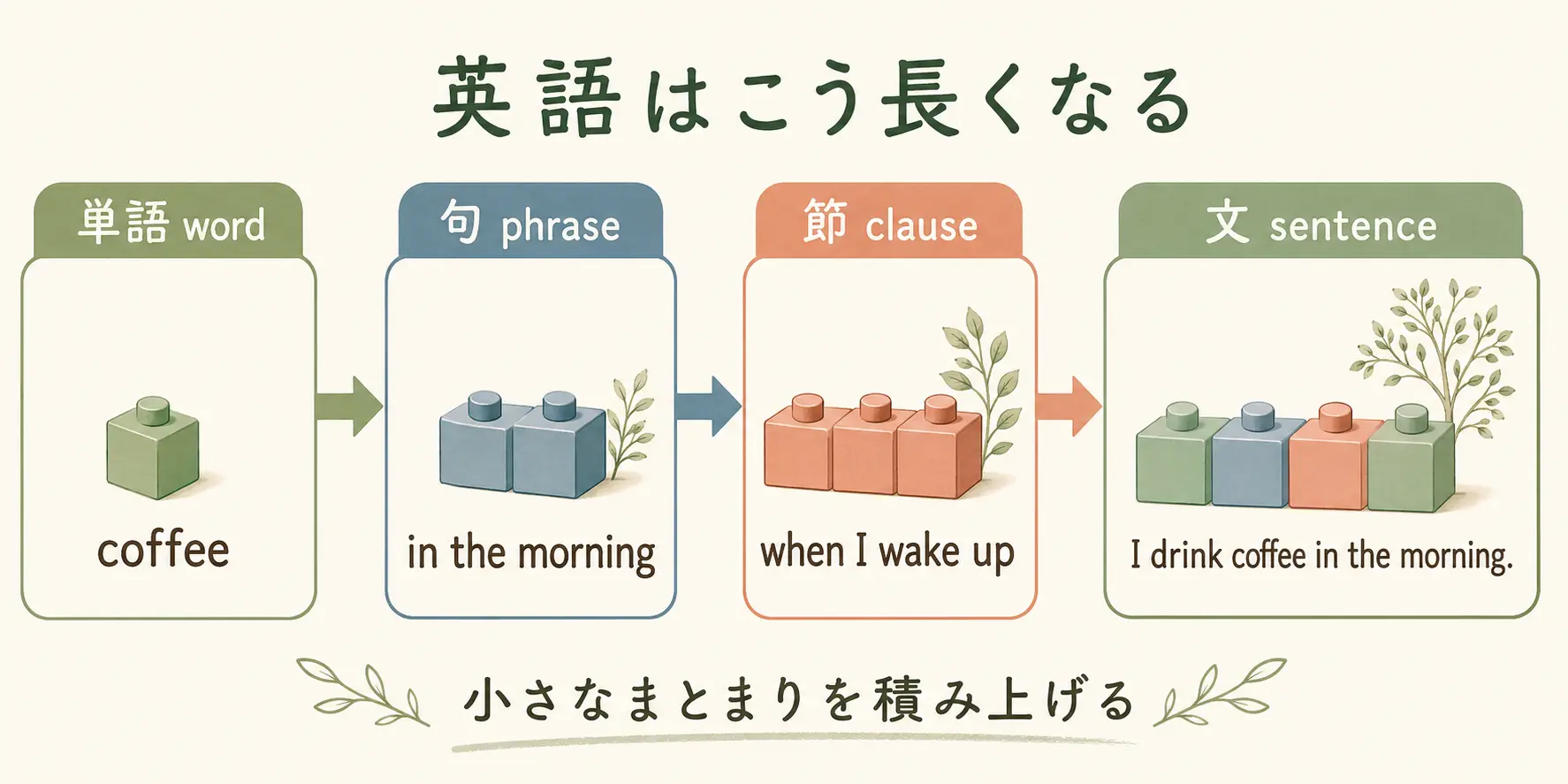 英語はこう長くなる

単語 word

coffee

句 phrase

in the morning

節 clause

when I wake up

文 sentence

I drink coffee in the morning.

小さなまとまりを積み上げる